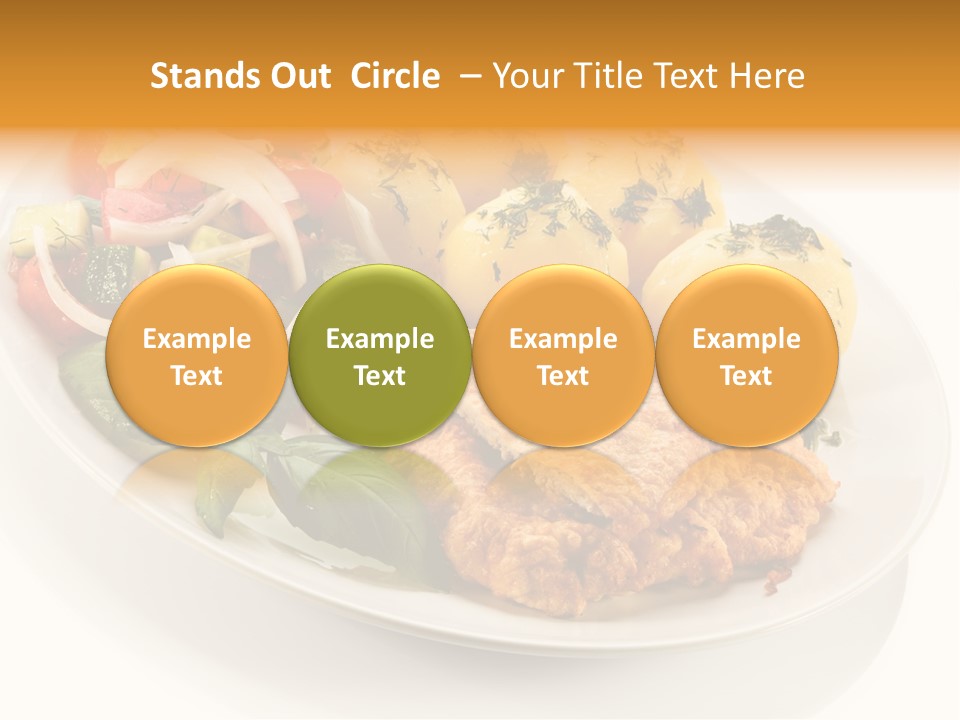 Stands Out Circle – Your Title Text Here

Example Text

Example Text

Example Text

Example Text